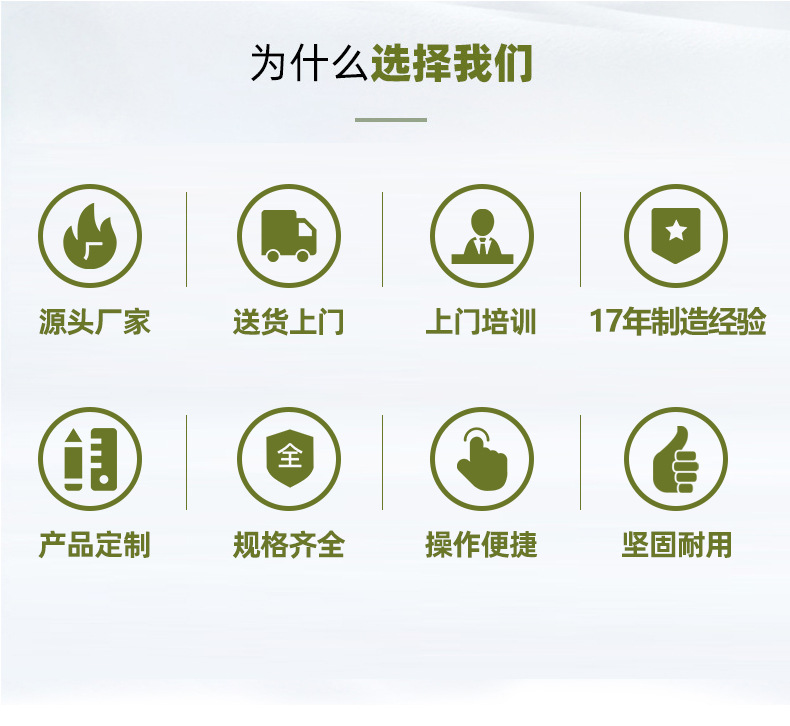 为什么选择我们

厂
源头厂家

送货上门

上门培训

17年制造经验

产品定制

全
规格齐全

操作便捷

坚固耐用